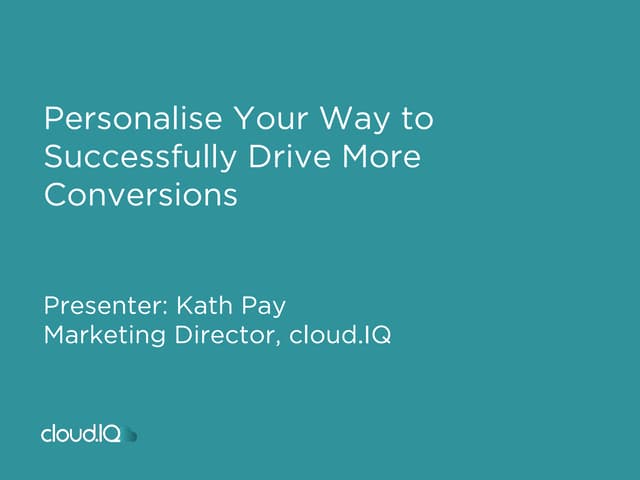 Personalise Your Way to Successfully Drive More Conversions

Presenter: Kath Pay
Marketing Director, cloud.IQ

cloud.IQ